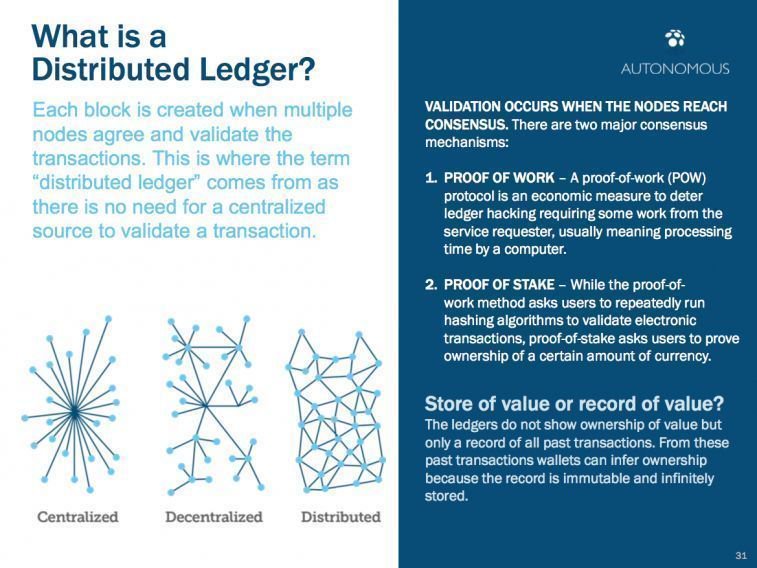 What is a Distributed Ledger?

Each block is created when multiple nodes agree and validate the transactions. This is where the term "distributed ledger" comes from as there is no need for a centralized source to validate a transaction.

Centralized

Decentralized

Distributed

AUTONOMOUS

VALIDATION OCCURS WHEN THE NODES REACH CONSENSUS. There are two major consensus mechanisms:

1. PROOF OF WORK – A proof-of-work (POW) protocol is an economic measure to deter ledger hacking requiring some work from the service requester, usually meaning processing time by a computer.

2. PROOF OF STAKE – While the proof-of-work method asks users to repeatedly run hashing algorithms to validate electronic transactions, proof-of-stake asks users to prove ownership of a certain amount of currency.

Store of value or record of value?

The ledgers do not show ownership of value but only a record of all past transactions. From these past transactions wallets can infer ownership because the record is immutable and infinitely stored.

31